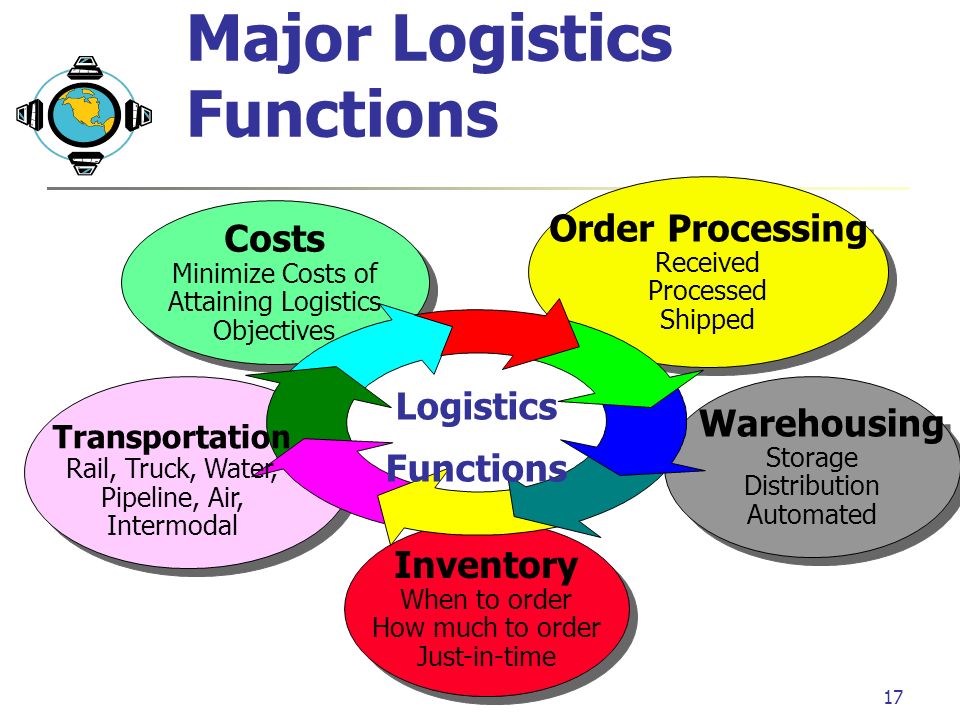 Major Logistics Functions

Costs
Minimize Costs of Attaining Logistics Objectives

Order Processing
Received
Processed
Shipped

Logistics Functions

Transportation
Rail, Truck, Water, Pipeline, Air, Intermodal

Warehousing
Storage
Distribution
Automated

Inventory
When to order
How much to order
Just-in-time

17